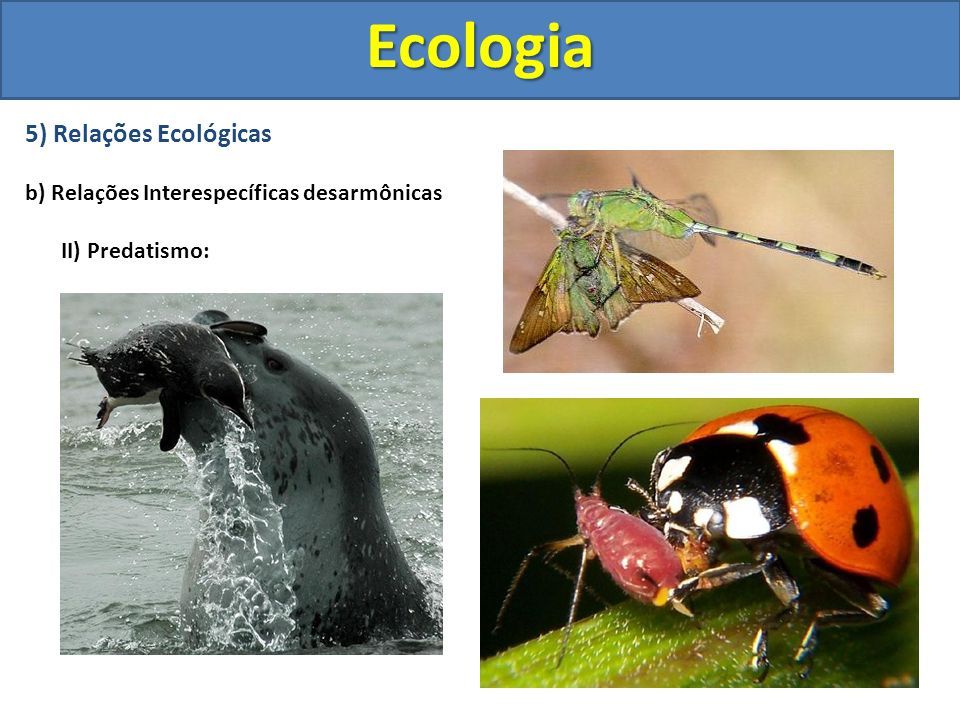 Ecologia

5) Relações Ecológicas

b) Relações Interespecíficas desarmônicas

II) Predatismo: